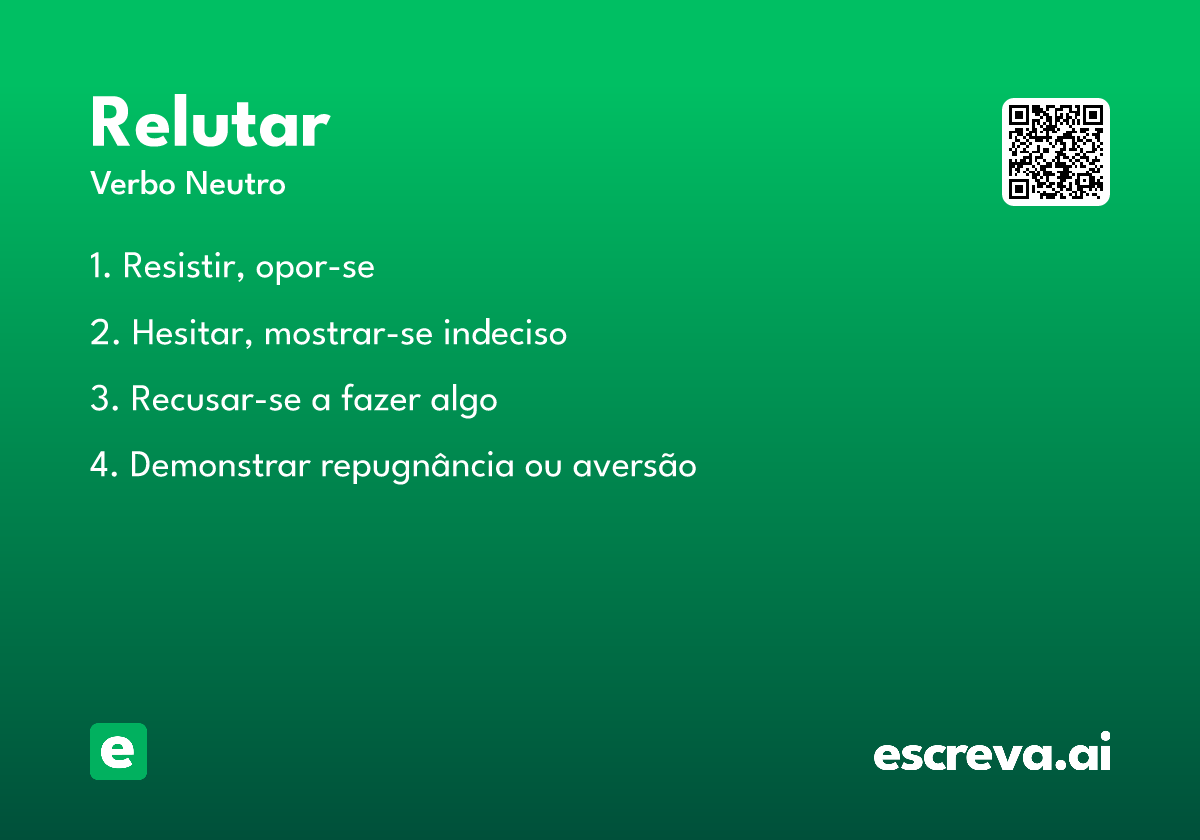 Relutar
Verbo Neutro

1. Resistir, opor-se

2. Hesitar, mostrar-se indeciso

3. Recusar-se a fazer algo

4. Demonstrar repugnância ou aversão

e

escreva.ai